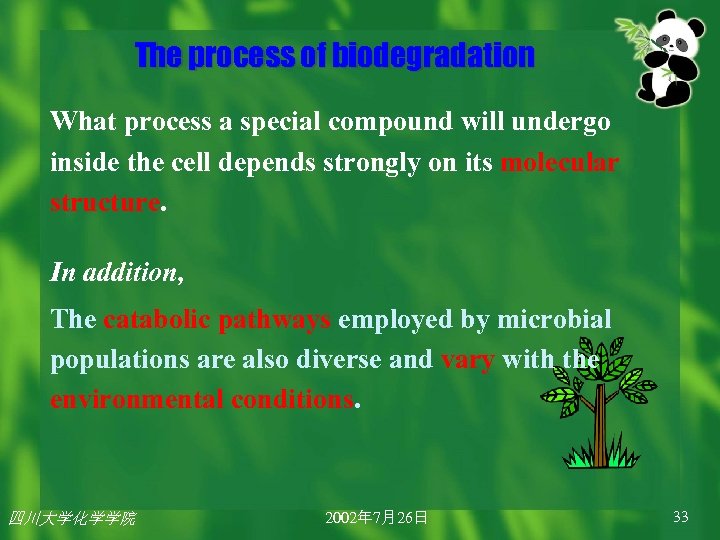 The process of biodegradation

What process a special compound will undergo inside the cell depends strongly on its molecular structure.

In addition,

The catabolic pathways employed by microbial populations are also diverse and vary with the environmental conditions.

四川大学化学学院

2002年7月26日

33